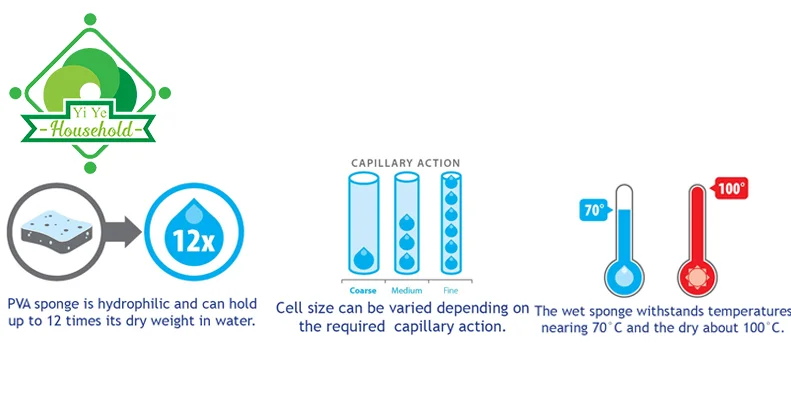 Yi Ye
-Household-

12x

PVA sponge is hydrophilic and can hold up to 12 times its dry weight in water.

CAPILLARY ACTION

Coarse Medium Fine

Cell size can be varied depending on the required capillary action.

70°

100°

The wet sponge withstands temperatures nearing 70°C and the dry about 100°C.